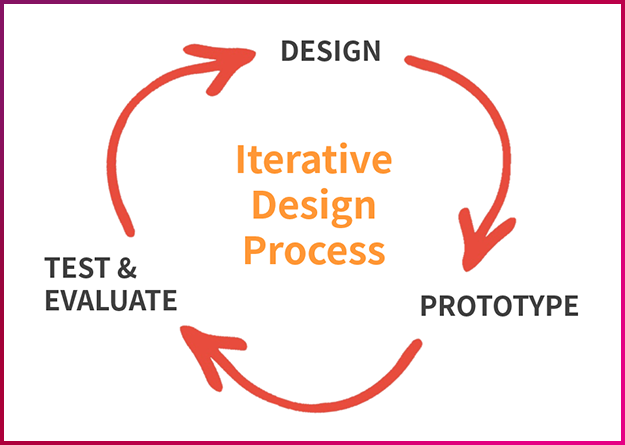 DESIGN

Iterative Design Process

PROTOTYPE

TEST & EVALUATE